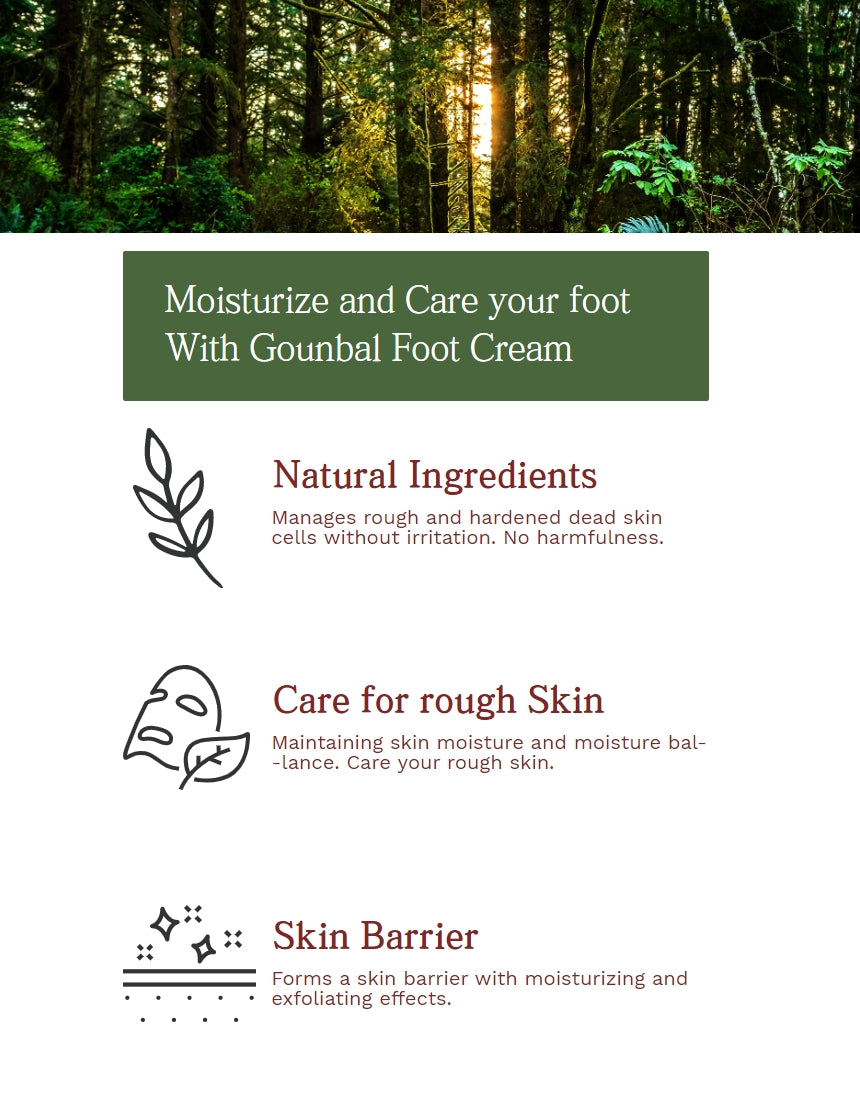 Moisturize and Care your foot With Gounbal Foot Cream

Natural Ingredients

Manages rough and hardened dead skin cells without irritation. No harmfulness.

Care for rough Skin

Maintaining skin moisture and moisture bal--lance. Care your rough skin.

Skin Barrier

Forms a skin barrier with moisturizing and exfoliating effects.